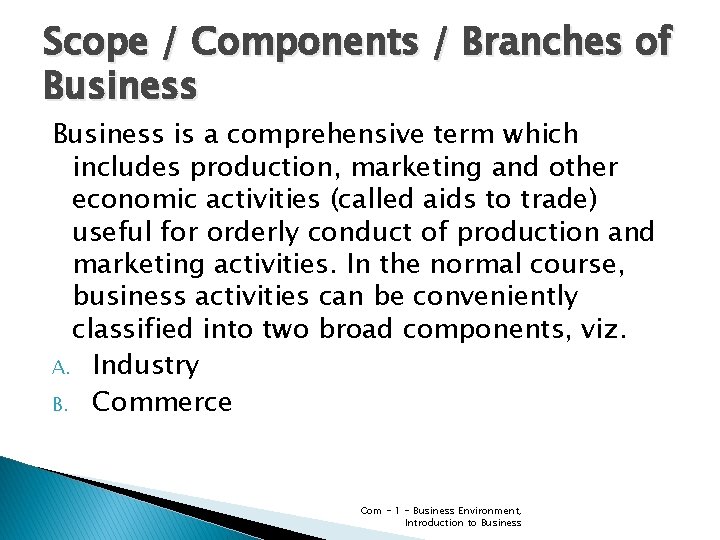 Scope / Components / Branches of Business

Business is a comprehensive term which includes production, marketing and other economic activities (called aids to trade) useful for orderly conduct of production and marketing activities. In the normal course, business activities can be conveniently classified into two broad components, viz.

A. Industry
B. Commerce

Com - 1 - Business Environment, Introduction to Business